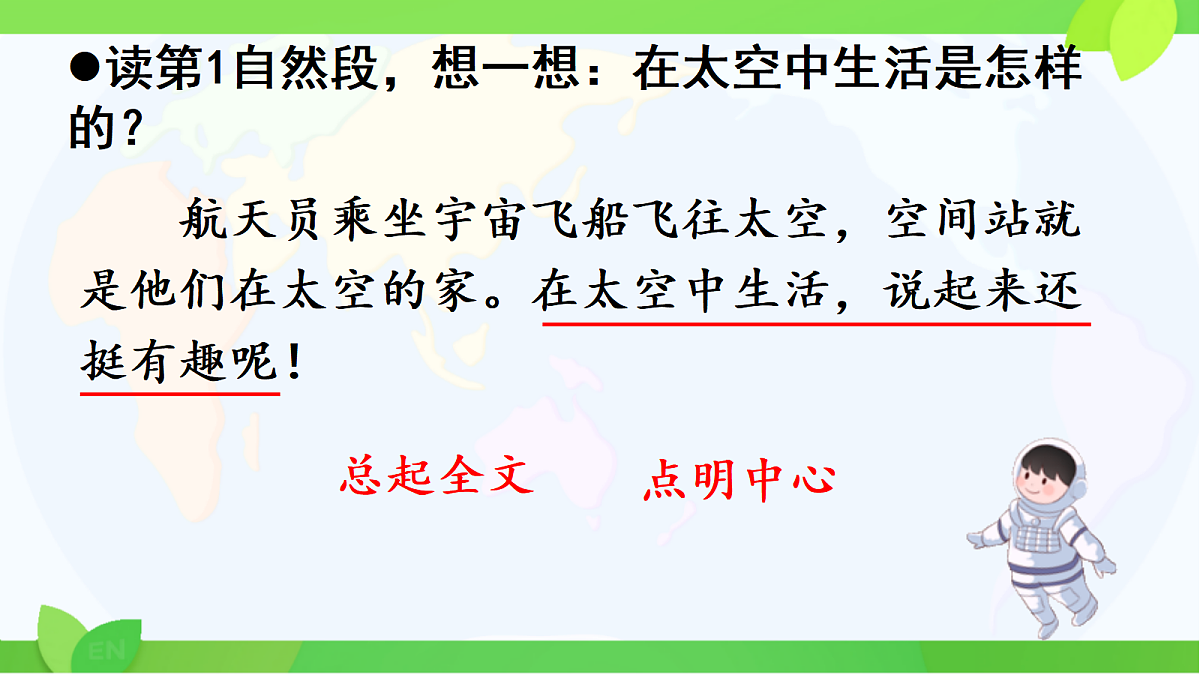 ●读第1自然段，想一想：在太空中生活是怎样的？

航天员乘坐宇宙飞船飞往太空，空间站就是他们在太空的家。在太空中生活，说起来还挺有趣呢！

总起全文　　点明中心

EN